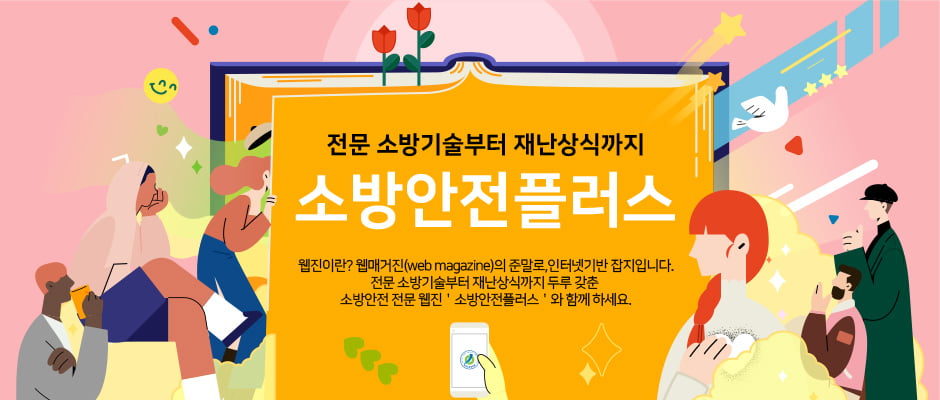 전문 소방기술부터 재난상식까지

소방안전플러스

웹진이란? 웹매거진(web magazine)의 준말로, 인터넷기반 잡지입니다. 전문 소방기술부터 재난상식까지 두루 갖춘 소방안전 전문 웹진 ' 소방안전플러스 ' 와 함께 하세요.